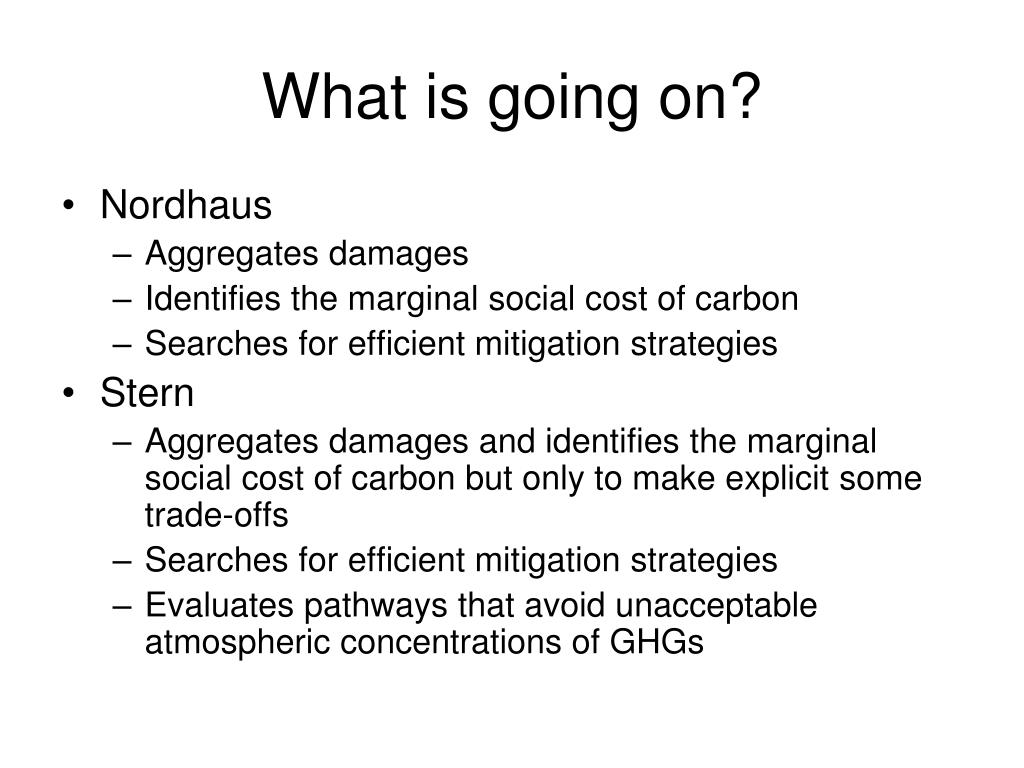 What is going on?

• Nordhaus
– Aggregates damages
– Identifies the marginal social cost of carbon
– Searches for efficient mitigation strategies
• Stern
– Aggregates damages and identifies the marginal social cost of carbon but only to make explicit some trade-offs
– Searches for efficient mitigation strategies
– Evaluates pathways that avoid unacceptable atmospheric concentrations of GHGs